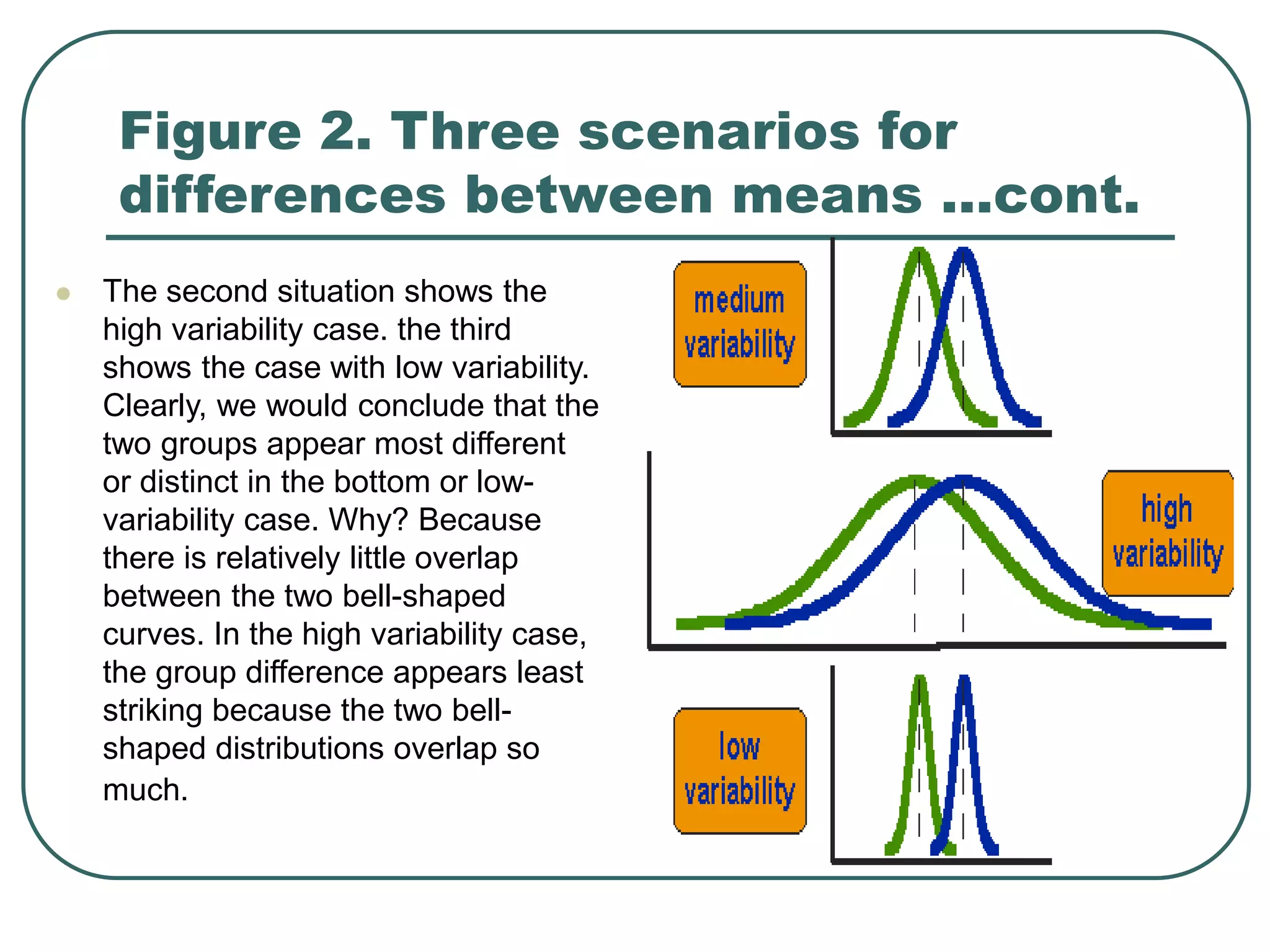 Figure 2. Three scenarios for differences between means …cont.

The second situation shows the high variability case. the third shows the case with low variability. Clearly, we would conclude that the two groups appear most different or distinct in the bottom or low-variability case. Why? Because there is relatively little overlap between the two bell-shaped curves. In the high variability case, the group difference appears least striking because the two bell-shaped distributions overlap so much.

medium variability

high variability

low variability